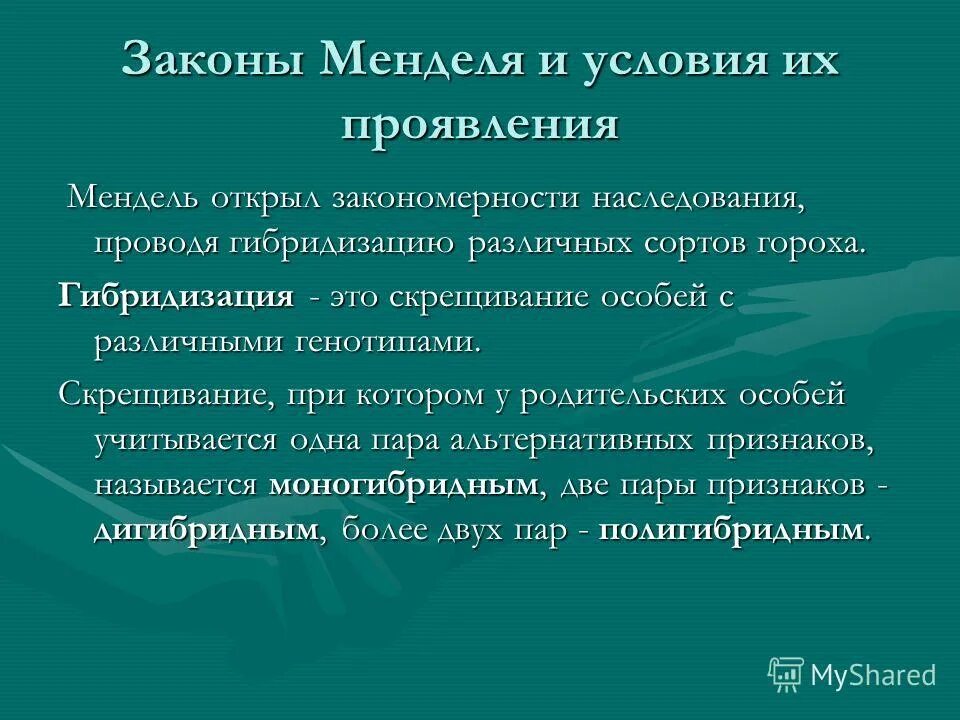 Законы Менделя и условия их проявления

Мендель открыл закономерности наследования, проводя гибридизацию различных сортов гороха.

Гибридизация - это скрещивание особей с различными генотипами.

Скрещивание, при котором у родительских особей учитывается одна пара альтернативных признаков, называется моногибридным, две пары признаков - дигибридным, более двух пар - полигибридным.

MyShared